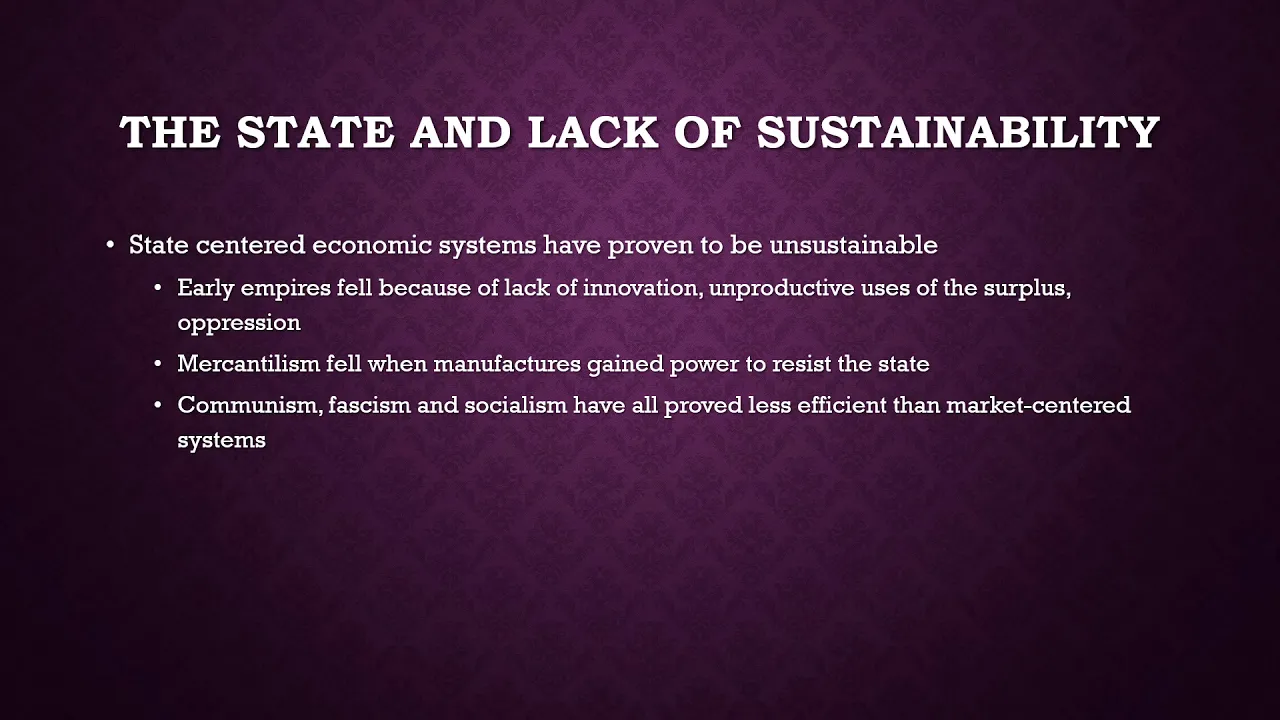 THE STATE AND LACK OF SUSTAINABILITY

• State centered economic systems have proven to be unsustainable
  • Early empires fell because of lack of innovation, unproductive uses of the surplus, oppression
  • Mercantilism fell when manufactures gained power to resist the state
  • Communism, fascism and socialism have all proved less efficient than market-centered systems